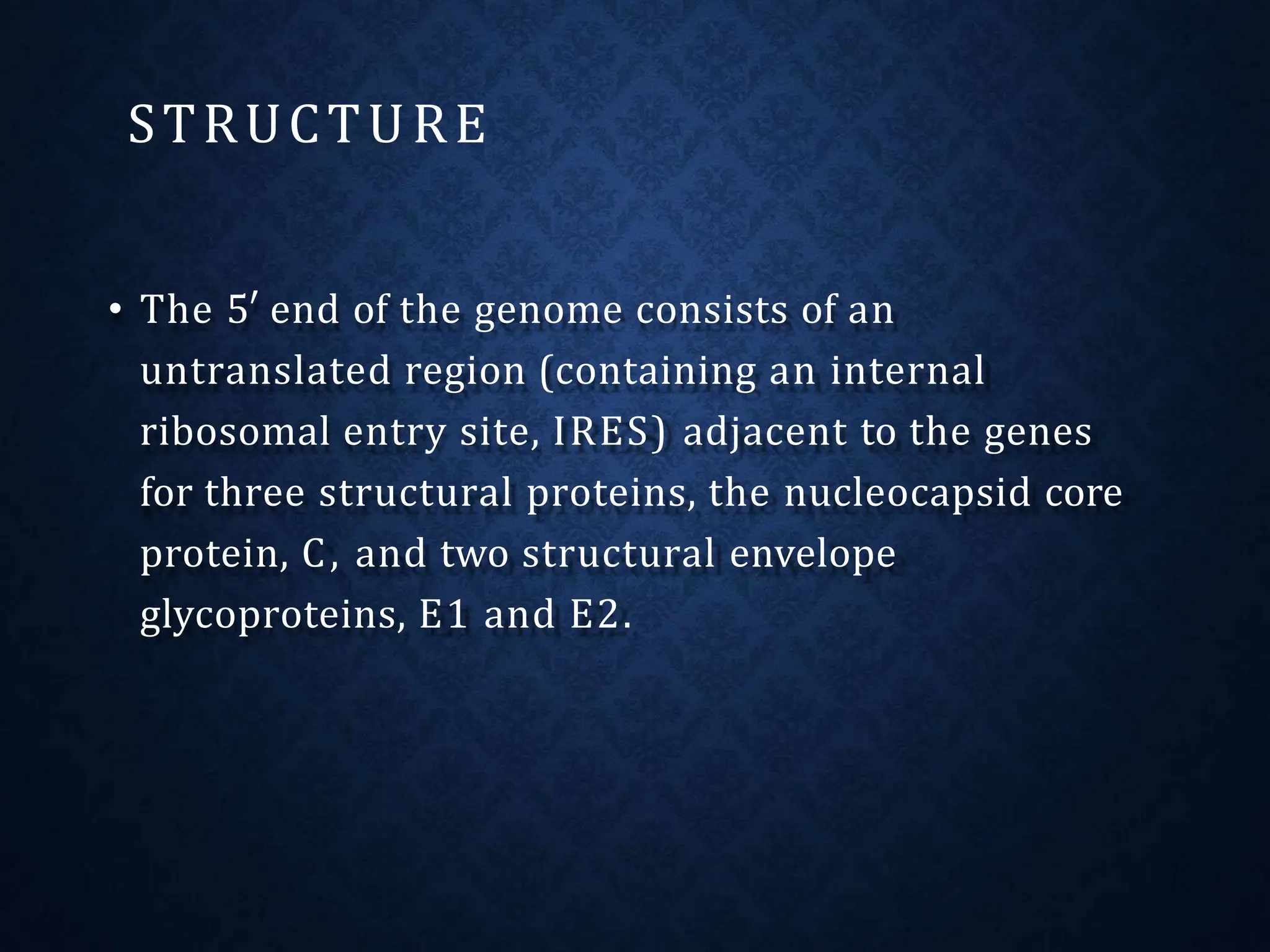 STRUCTURE

• The 5′ end of the genome consists of an untranslated region (containing an internal ribosomal entry site, IRES) adjacent to the genes for three structural proteins, the nucleocapsid core protein, C, and two structural envelope glycoproteins, E1 and E2.